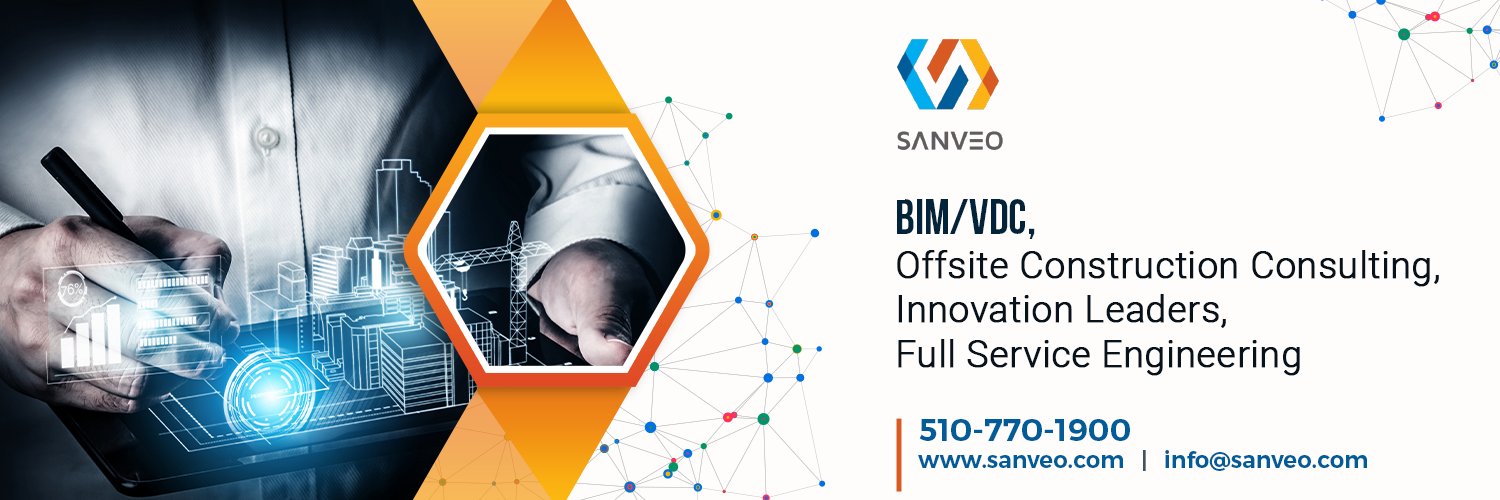 76%

SANVEO

BIM/VDC,
Offsite Construction Consulting,
Innovation Leaders,
Full Service Engineering

510-770-1900
www.sanveo.com | info@sanveo.com